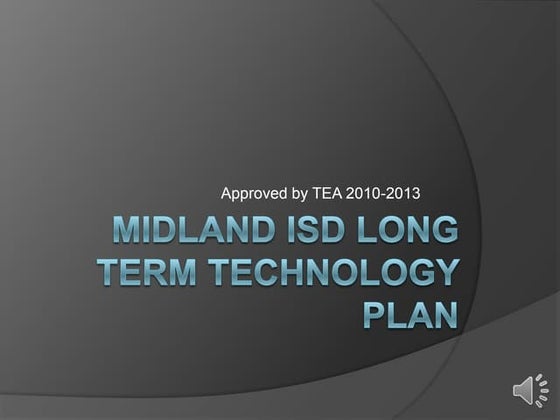 Approved by TEA 2010-2013

MIDLAND ISD LONG TERM TECHNOLOGY PLAN